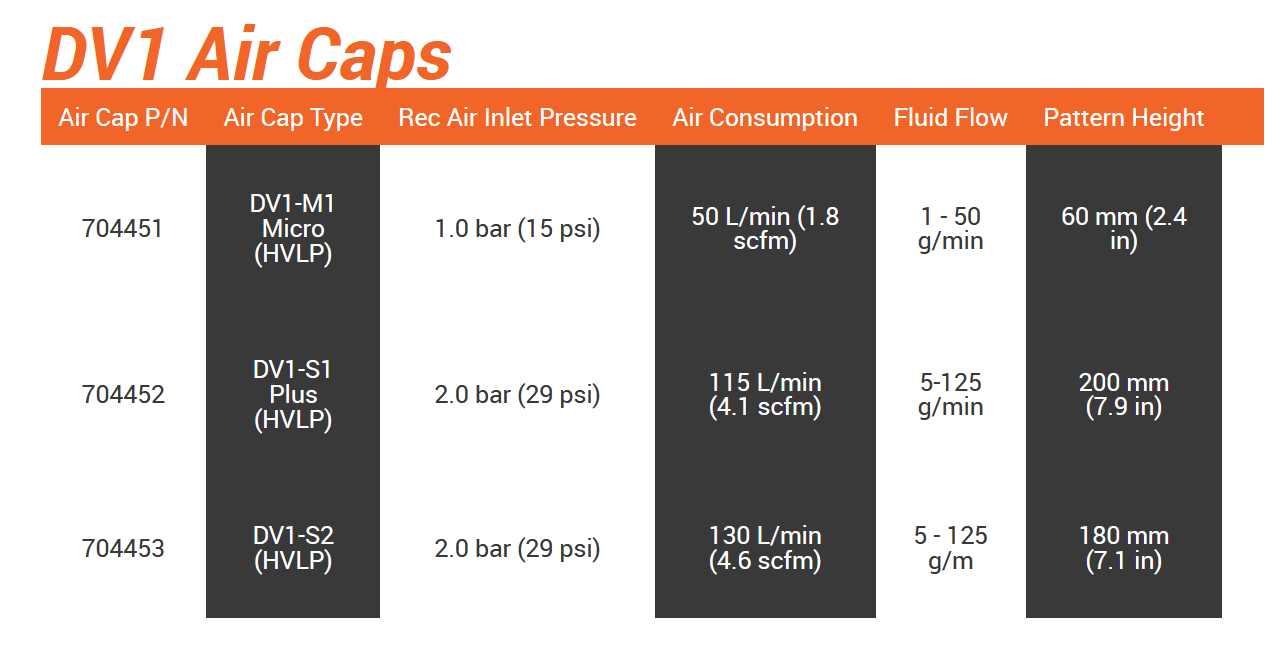 DV1 Air Caps

| Air Cap P/N | Air Cap Type | Rec Air Inlet Pressure | Air Consumption | Fluid Flow | Pattern Height |
|---|---|---|---|---|---|
| 704451 | DV1-M1 Micro (HVLP) | 1.0 bar (15 psi) | 50 L/min (1.8 scfm) | 1 - 50 g/min | 60 mm (2.4 in) |
| 704452 | DV1-S1 Plus (HVLP) | 2.0 bar (29 psi) | 115 L/min (4.1 scfm) | 5-125 g/min | 200 mm (7.9 in) |
| 704453 | DV1-S2 (HVLP) | 2.0 bar (29 psi) | 130 L/min (4.6 scfm) | 5 - 125 g/m | 180 mm (7.1 in) |